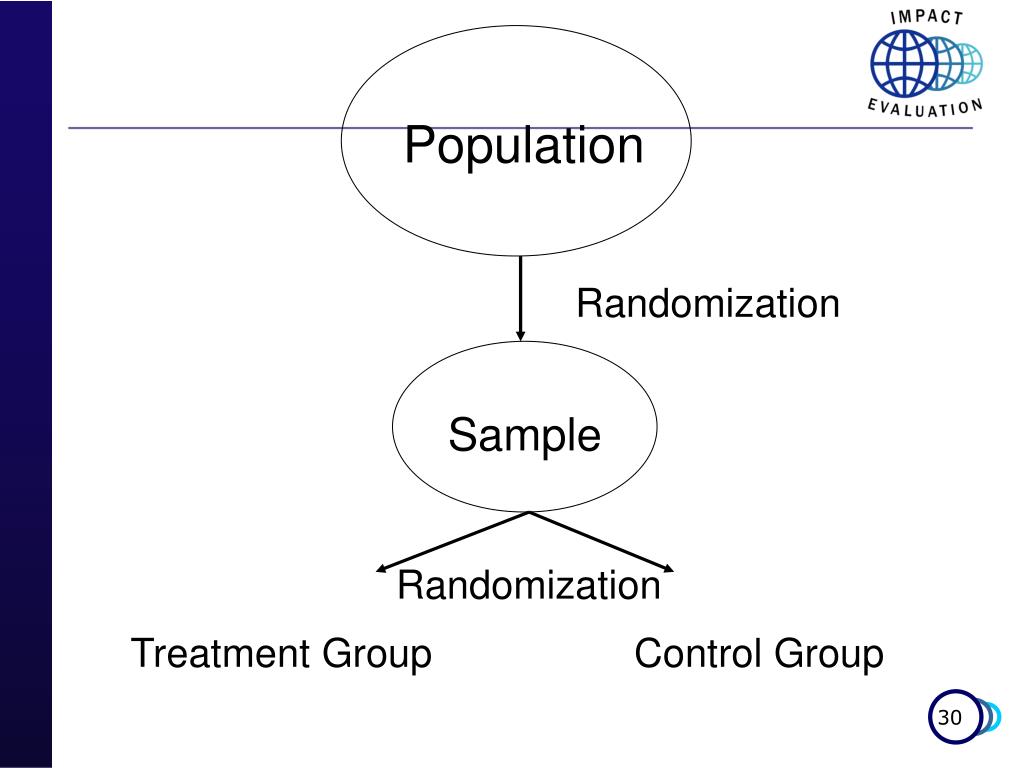 IMPACT
EVALUATION

Population

Randomization

Sample

Randomization

Treatment Group

Control Group

30